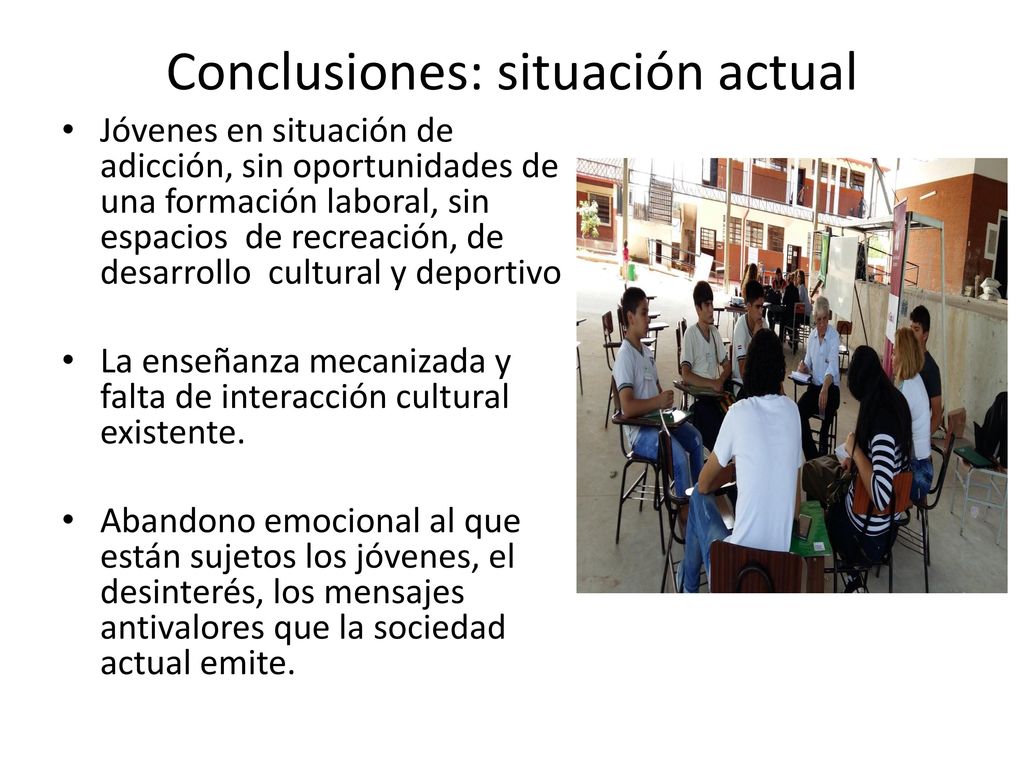 Conclusiones: situación actual

• Jóvenes en situación de adicción, sin oportunidades de una formación laboral, sin espacios de recreación, de desarrollo cultural y deportivo

• La enseñanza mecanizada y falta de interacción cultural existente.

• Abandono emocional al que están sujetos los jóvenes, el desinterés, los mensajes antivalores que la sociedad actual emite.